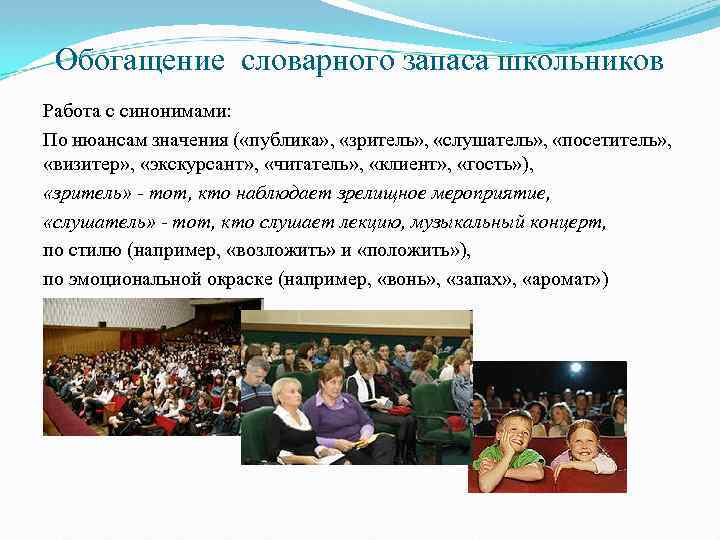 Обогащение словарного запаса школьников

Работа с синонимами:

По нюансам значения («публика», «зритель», «слушатель», «посетитель», «визитер», «экскурсант», «читатель», «клиент», «гость»),

«зритель» - тот, кто наблюдает зрелищное мероприятие,

«слушатель» - тот, кто слушает лекцию, музыкальный концерт,

по стилю (например, «возложить» и «положить»),

по эмоциональной окраске (например, «вонь», «запах», «аромат»)